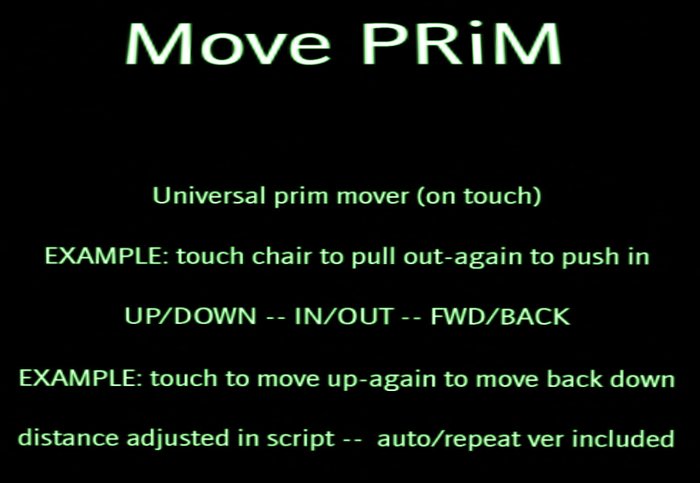 Move PRiM

Universal prim mover (on touch)

EXAMPLE: touch chair to pull out-again to push in

UP/DOWN -- IN/OUT -- FWD/BACK

EXAMPLE: touch to move up-again to move back down

distance adjusted in script -- auto/repeat ver included